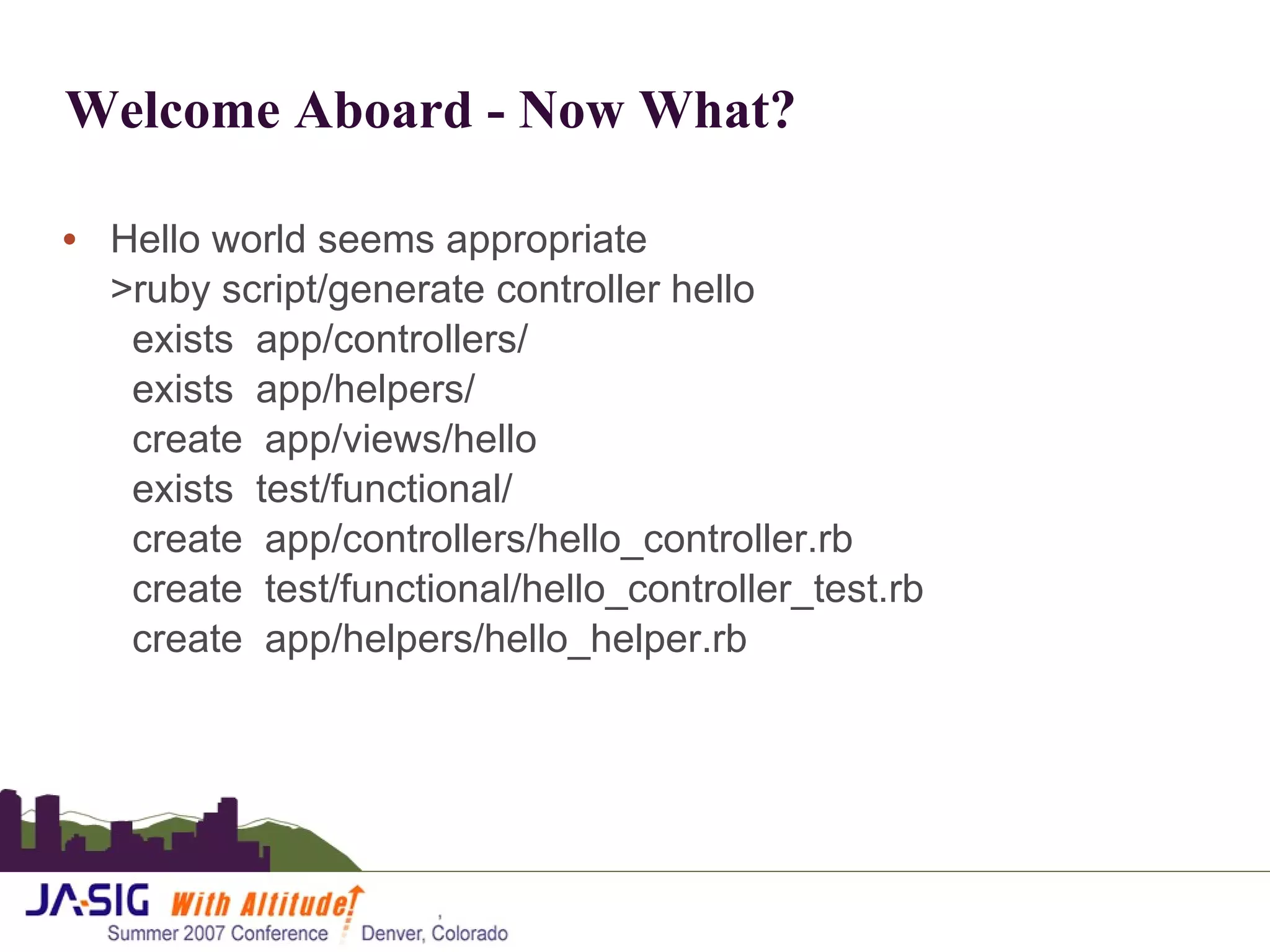 Welcome Aboard - Now What?

• Hello world seems appropriate
>ruby script/generate controller hello
exists app/controllers/
exists app/helpers/
create app/views/hello
exists test/functional/
create app/controllers/hello_controller.rb
create test/functional/hello_controller_test.rb
create app/helpers/hello_helper.rb

JA-SIG With Altitude!
Summer 2007 Conference Denver, Colorado